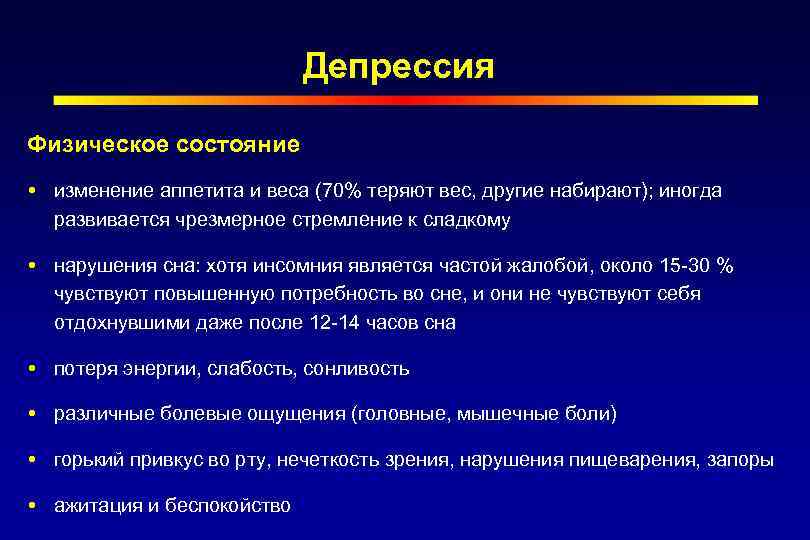 Депрессия

Физическое состояние

• изменение аппетита и веса (70% теряют вес, другие набирают); иногда развивается чрезмерное стремление к сладкому

• нарушения сна: хотя инсомния является частой жалобой, около 15-30 % чувствуют повышенную потребность во сне, и они не чувствуют себя отдохнувшими даже после 12-14 часов сна

• потеря энергии, слабость, сонливость

• различные болевые ощущения (головные, мышечные боли)

• горький привкус во рту, нечеткость зрения, нарушения пищеварения, запоры

• ажитация и беспокойство